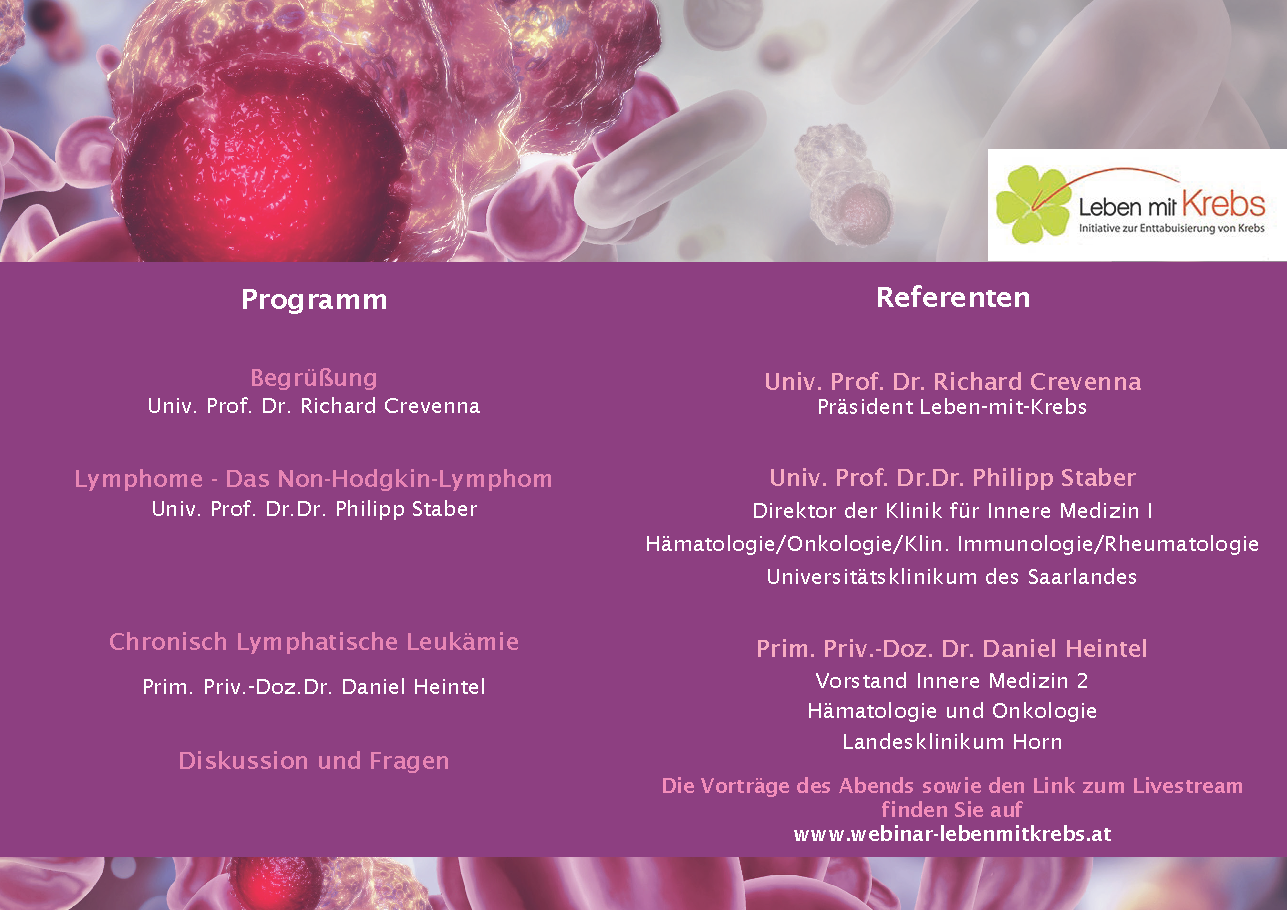 Leben mit Krebs
Initiative zur Enttabuisierung von Krebs

Programm

Begrüßung
Univ. Prof. Dr. Richard Crevenna

Lymphome - Das Non-Hodgkin-Lymphom
Univ. Prof. Dr.Dr. Philipp Staber

Chronisch Lymphatische Leukämie
Prim. Priv.-Doz.Dr. Daniel Heintel

Diskussion und Fragen

Referenten

Univ. Prof. Dr. Richard Crevenna
Präsident Leben-mit-Krebs

Univ. Prof. Dr.Dr. Philipp Staber
Direktor der Klinik für Innere Medizin I
Hämatologie/Onkologie/Klin. Immunologie/Rheumatologie
Universitätsklinikum des Saarlandes

Prim. Priv.-Doz. Dr. Daniel Heintel
Vorstand Innere Medizin 2
Hämatologie und Onkologie
Landesklinikum Horn

Die Vorträge des Abends sowie den Link zum Livestream finden Sie auf
www.webinar-lebenmitkrebs.at